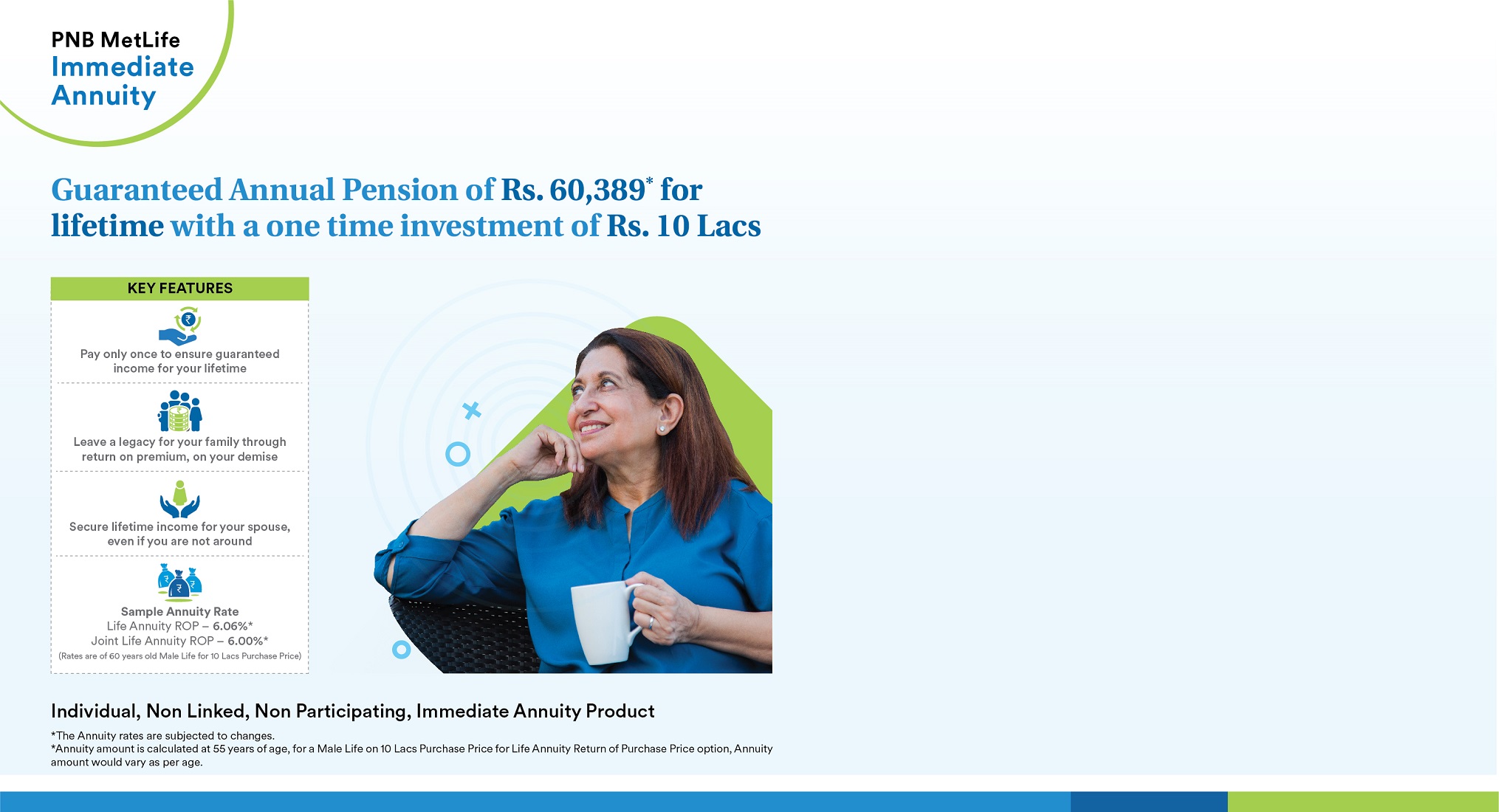 PNB MetLife
Immediate Annuity

Guaranteed Annual Pension of Rs. 60,389* for lifetime with a one time investment of Rs. 10 Lacs

KEY FEATURES

Pay only once to ensure guaranteed income for your lifetime

Leave a legacy for your family through return on premium, on your demise

Secure lifetime income for your spouse, even if you are not around

Sample Annuity Rate
Life Annuity ROP – 6.06%*
Joint Life Annuity ROP – 6.00%*
(Rates are of 60 years old Male Life for 10 Lacs Purchase Price)

Individual, Non Linked, Non Participating, Immediate Annuity Product

*The Annuity rates are subjected to changes.
*Annuity amount is calculated at 55 years of age, for a Male Life on 10 Lacs Purchase Price for Life Annuity Return of Purchase Price option, Annuity amount would vary as per age.